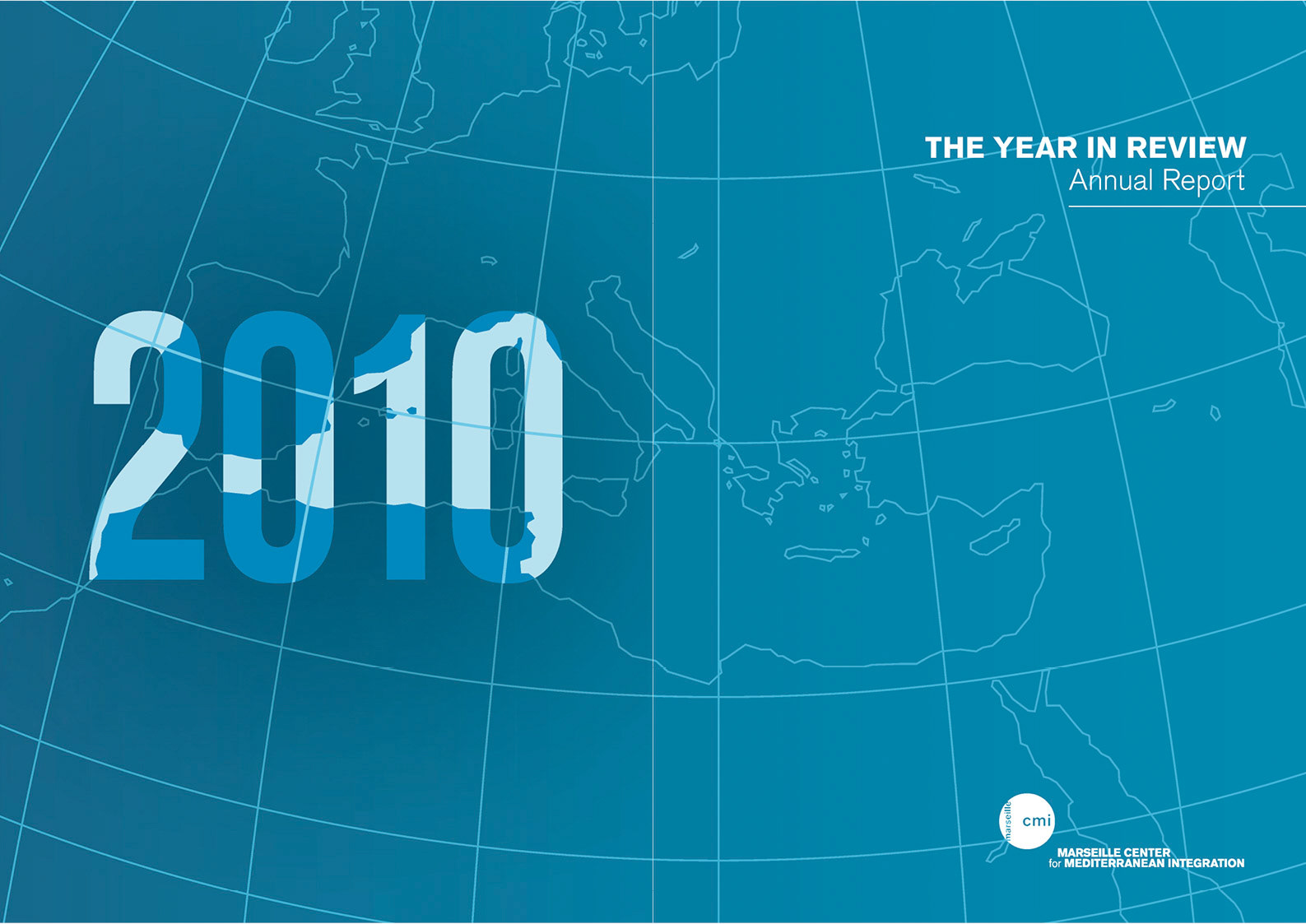 THE YEAR IN REVIEW
Annual Report

2010

marseille cmi

MARSEILLE CENTER
for MEDITERRANEAN INTEGRATION